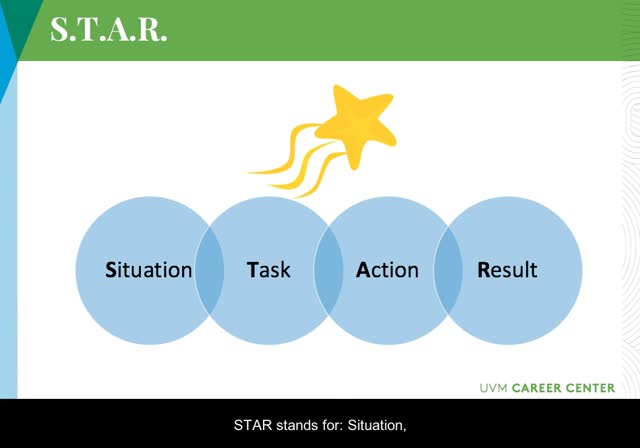 S.T.A.R.

Situation

Task

Action

Result

UVM CAREER CENTER

STAR stands for: Situation,